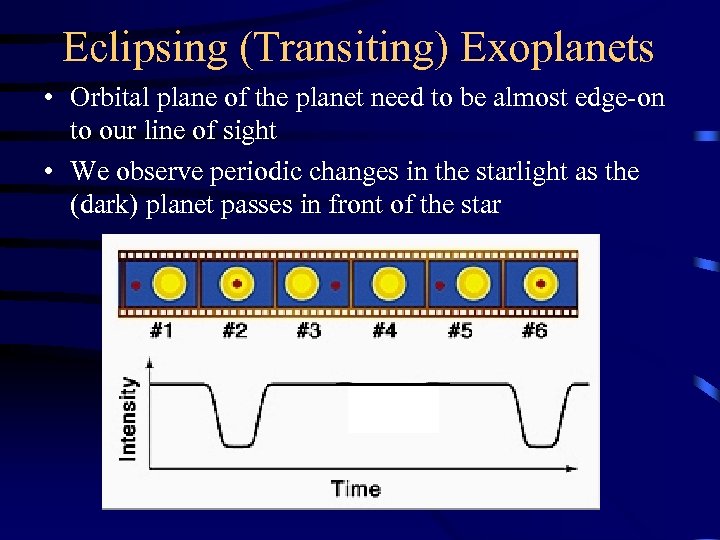 Eclipsing (Transiting) Exoplanets

• Orbital plane of the planet need to be almost edge-on to our line of sight

• We observe periodic changes in the starlight as the (dark) planet passes in front of the star

#1 #2 #3 #4 #5 #6

Intensity

Time